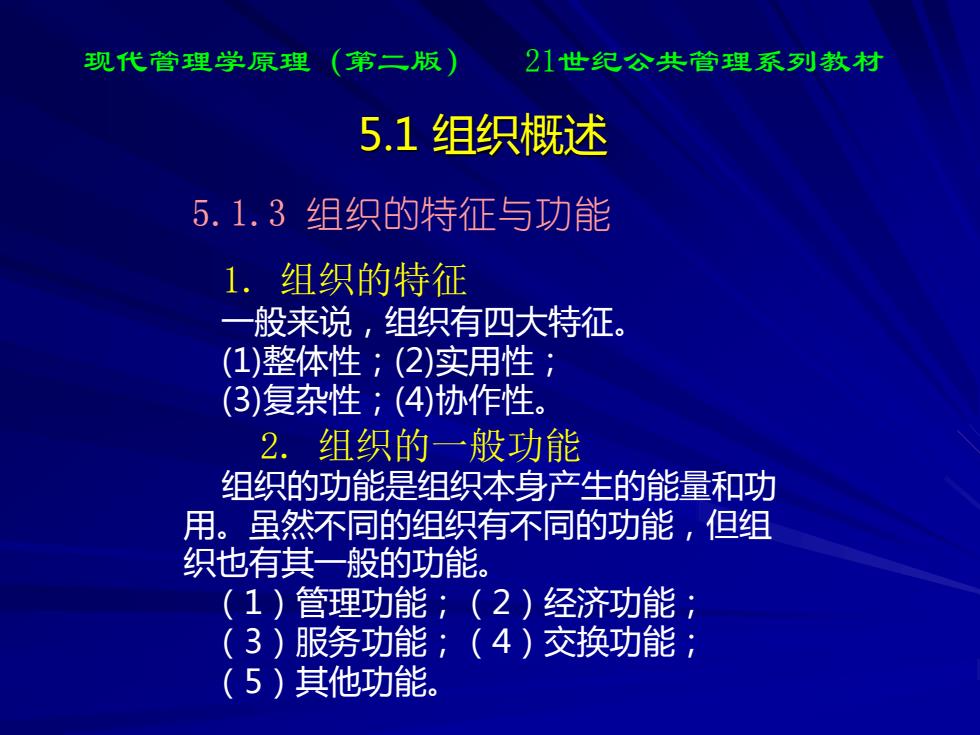 现代管理学原理（第二版）　21世纪公共管理系列教材

5.1 组织概述

5.1.3 组织的特征与功能

1. 组织的特征

一般来说，组织有四大特征。
(1)整体性；(2)实用性；
(3)复杂性；(4)协作性。

2. 组织的一般功能

组织的功能是组织本身产生的能量和功用。虽然不同的组织有不同的功能，但组织也有其一般的功能。
（1）管理功能；（2）经济功能；
（3）服务功能；（4）交换功能；
（5）其他功能。